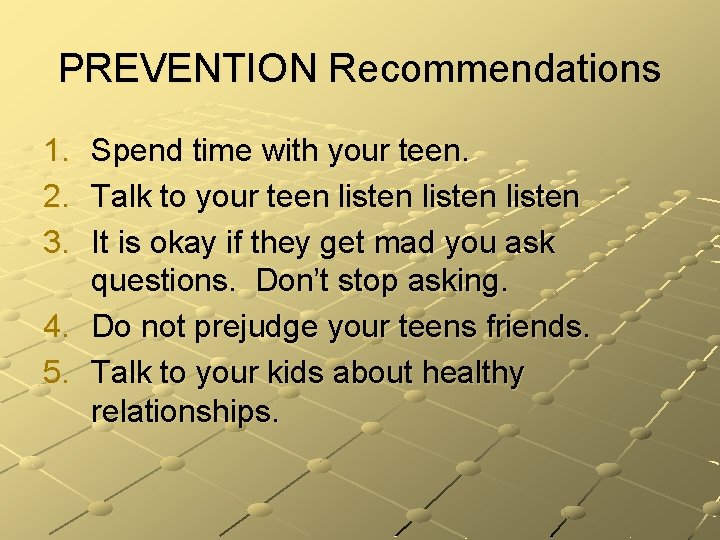 PREVENTION Recommendations

1. Spend time with your teen.
2. Talk to your teen listen listen listen
3. It is okay if they get mad you ask questions. Don't stop asking.
4. Do not prejudge your teens friends.
5. Talk to your kids about healthy relationships.